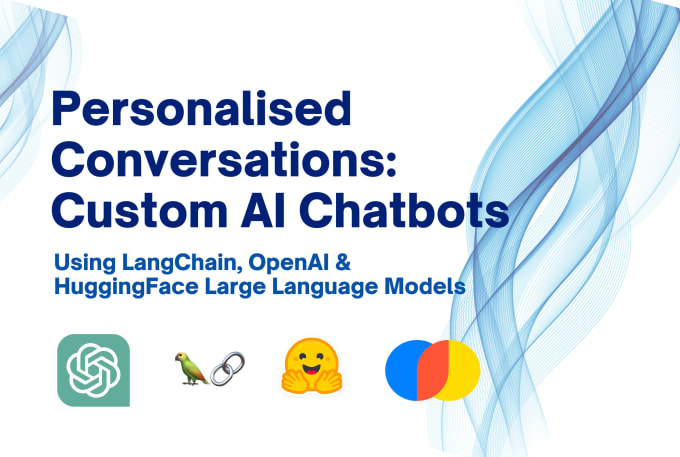 Personalised Conversations: Custom AI Chatbots

Using LangChain, OpenAI & HuggingFace Large Language Models